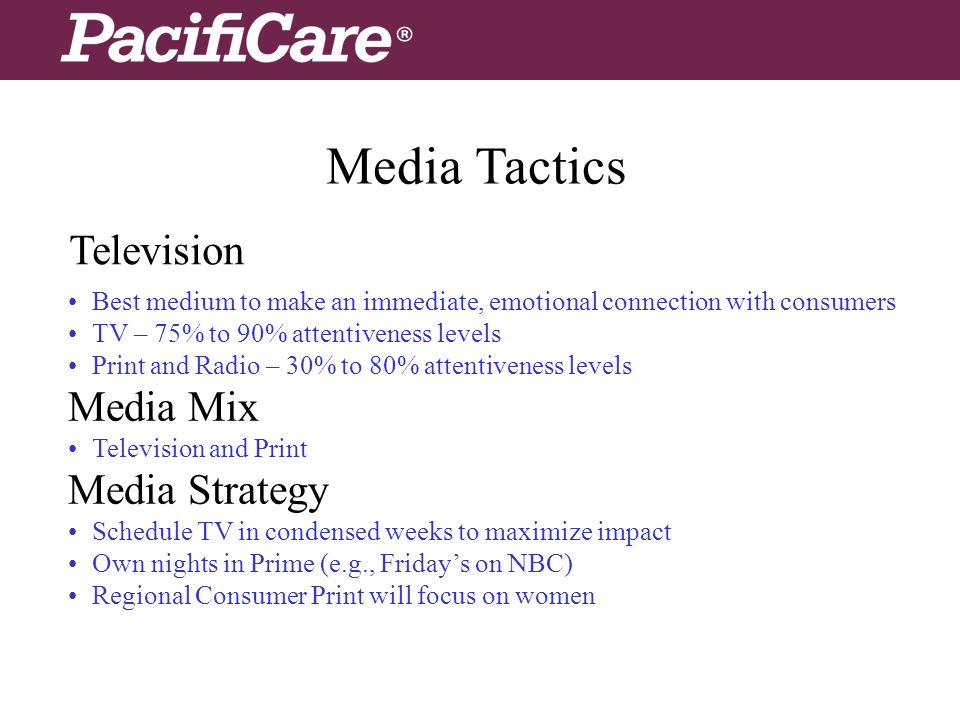 PacifiCare®

Media Tactics

Television

• Best medium to make an immediate, emotional connection with consumers
• TV – 75% to 90% attentiveness levels
• Print and Radio – 30% to 80% attentiveness levels

Media Mix

• Television and Print

Media Strategy

• Schedule TV in condensed weeks to maximize impact
• Own nights in Prime (e.g., Friday's on NBC)
• Regional Consumer Print will focus on women